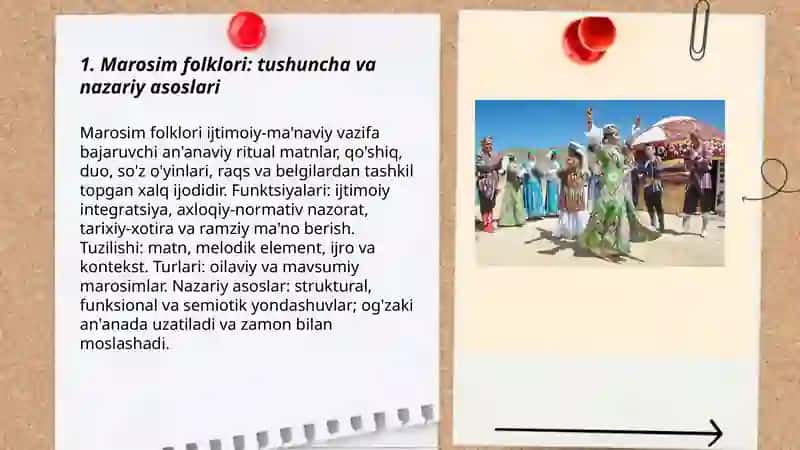 1. Marosim folklori: tushuncha va nazariy asoslari

Marosim folklori ijtimoiy-ma'naviy vazifa bajaruvchi an'anaviy ritual matnlar, qo'shiq, duo, so'z o'yinlari, raqs va belgilardan tashkil topgan xalq ijodidir. Funktsiyalari: ijtimoiy integratsiya, axloqiy-normativ nazorat, tarixiy-xotira va ramziy ma'no berish. Tuzilishi: matn, melodik element, ijro va kontekst. Turlari: oilaviy va mavsumiy marosimlar. Nazariy asoslar: struktural, funksional va semiotik yondashuvlar; og'zaki an'anada uzatiladi va zamon bilan moslashadi.